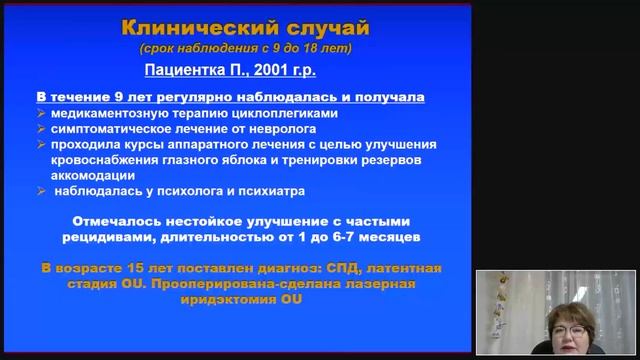 Клинический случай
(срок наблюдения с 9 до 18 лет)

Пациентка П., 2001 г.р.

В течение 9 лет регулярно наблюдалась и получала
➢ медикаментозную терапию циклоплегиками
➢ симптоматическое лечение от невролога
➢ проходила курсы аппаратного лечения с целью улучшения кровоснабжения глазного яблока и тренировки резервов аккомодации
➢ наблюдалась у психолога и психиатра

Отмечалось нестойкое улучшение с частыми рецидивами, длительностью от 1 до 6-7 месяцев

В возрасте 15 лет поставлен диагноз: СПД, латентная стадия OU. Прооперирована-сделана лазерная иридэктомия OU